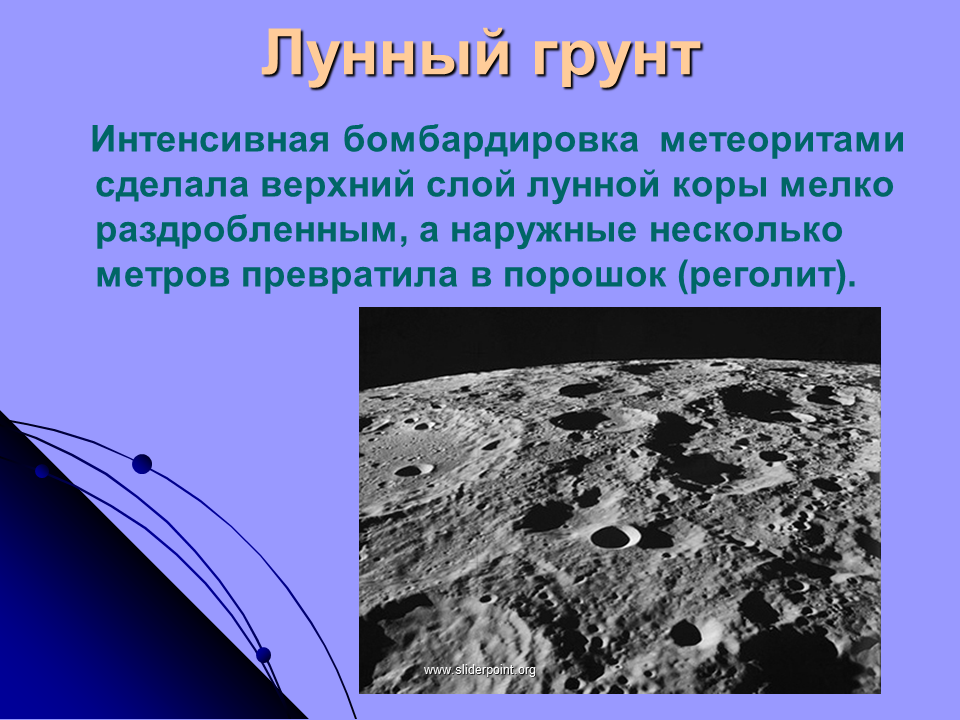 Лунный грунт

Интенсивная бомбардировка метеоритами сделала верхний слой лунной коры мелко раздробленным, а наружные несколько метров превратила в порошок (реголит).

www.sliderpoint.org